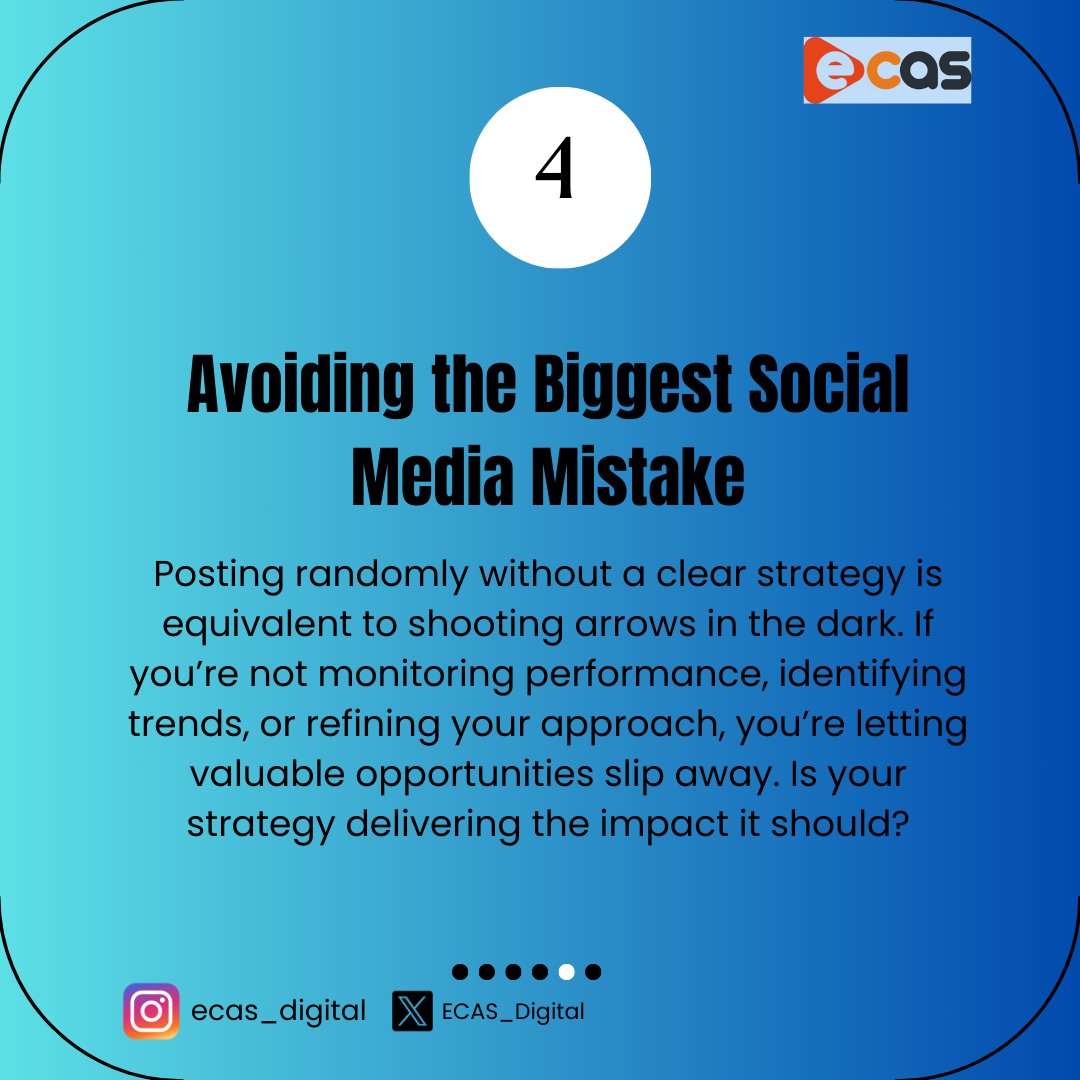 ecas

4

Avoiding the Biggest Social Media Mistake

Posting randomly without a clear strategy is equivalent to shooting arrows in the dark. If you're not monitoring performance, identifying trends, or refining your approach, you're letting valuable opportunities slip away. Is your strategy delivering the impact it should?

ecas_digital ECAS_Digital